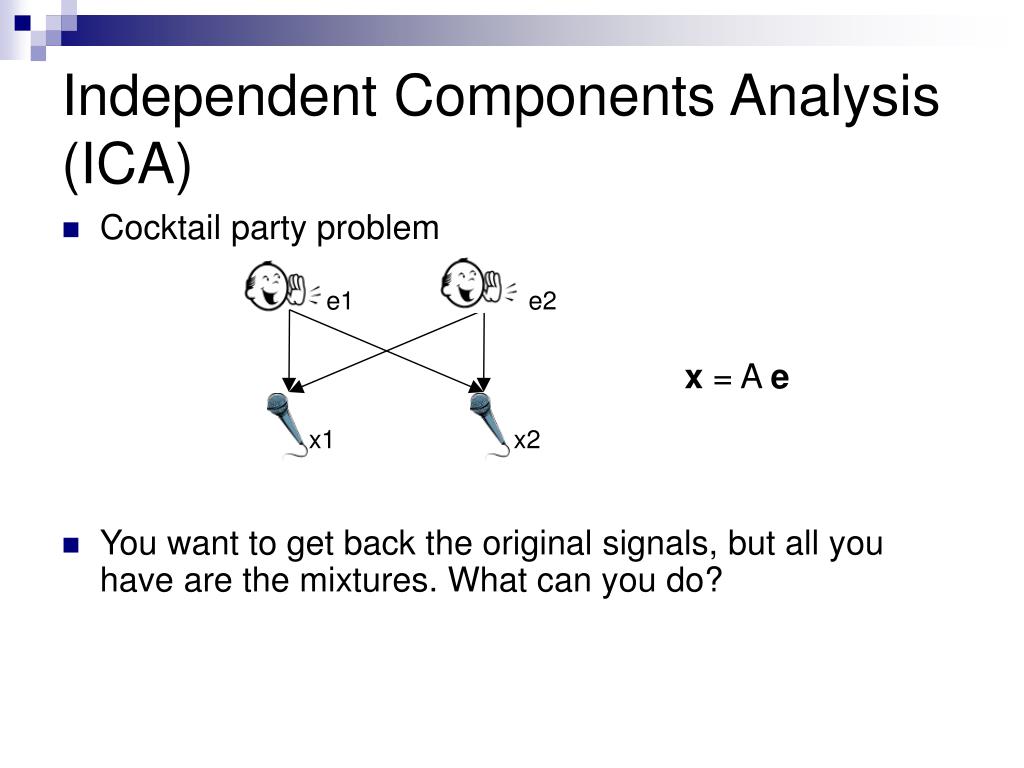 Independent Components Analysis (ICA)

Cocktail party problem

e1

e2

x1

x2

$\mathbf{x} = A\,\mathbf{e}$

You want to get back the original signals, but all you have are the mixtures. What can you do?